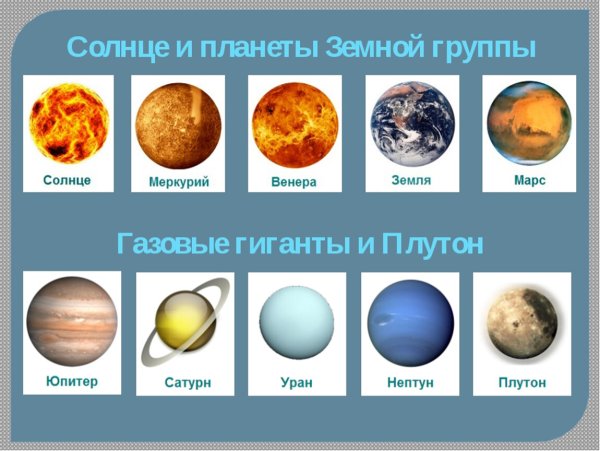 Солнце и планеты Земной группы

Солнце

Меркурий

Венера

Земля

Марс

Газовые гиганты и Плутон

Юпитер

Сатурн

Уран

Нептун

Плутон